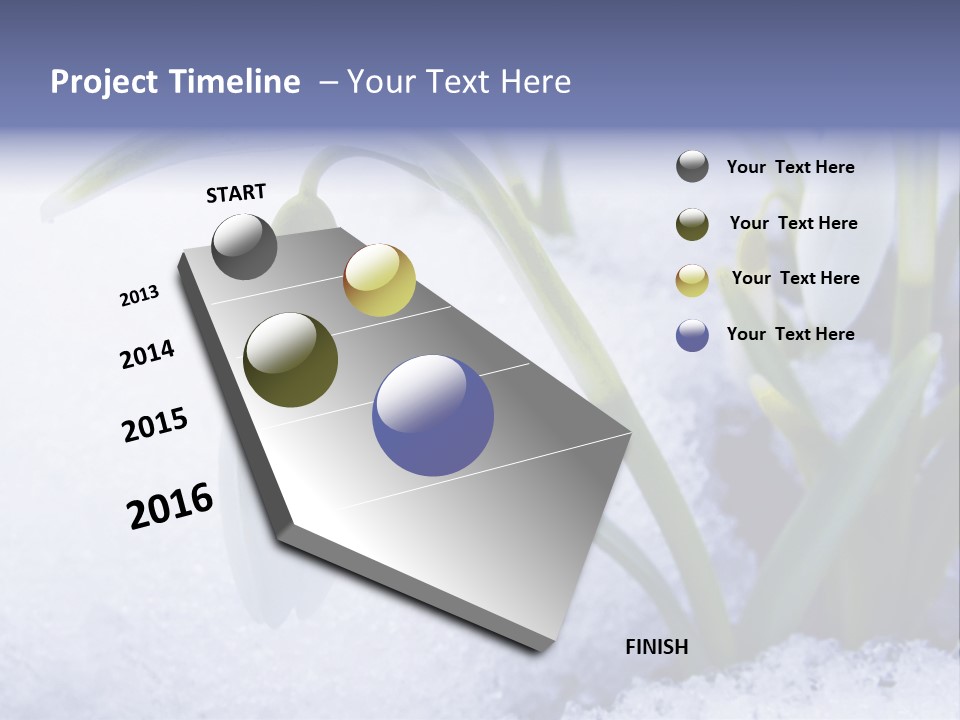 Project Timeline – Your Text Here

START

2013

2014

2015

2016

FINISH

Your Text Here

Your Text Here

Your Text Here

Your Text Here